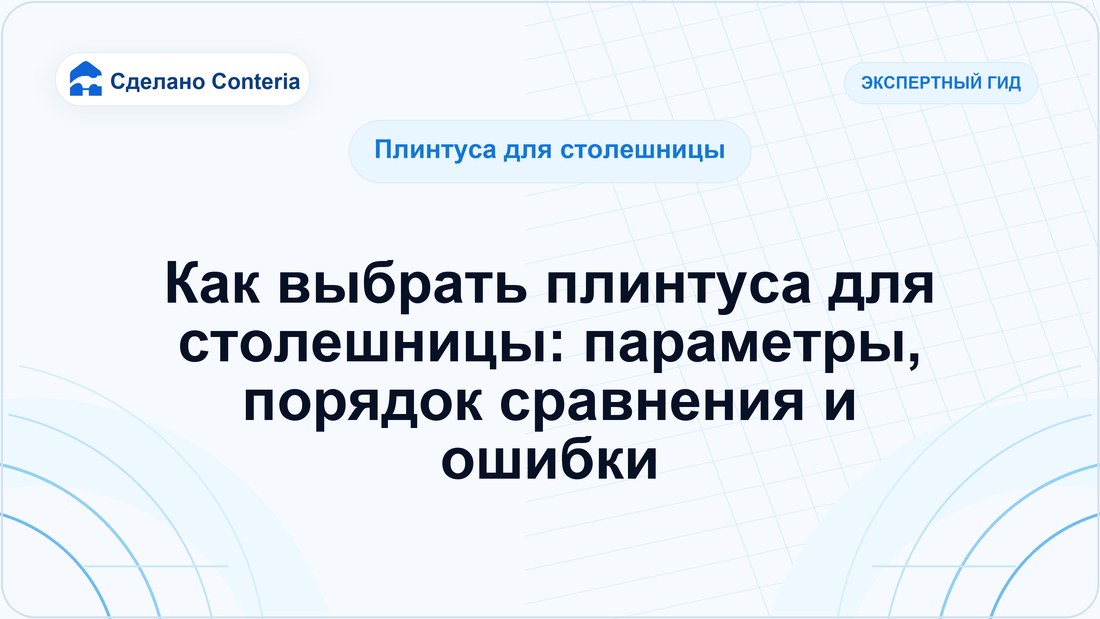 Сделано Conteria

ЭКСПЕРТНЫЙ ГИД

Плинтуса для столешницы

Как выбрать плинтуса для столешницы: параметры, порядок сравнения и ошибки